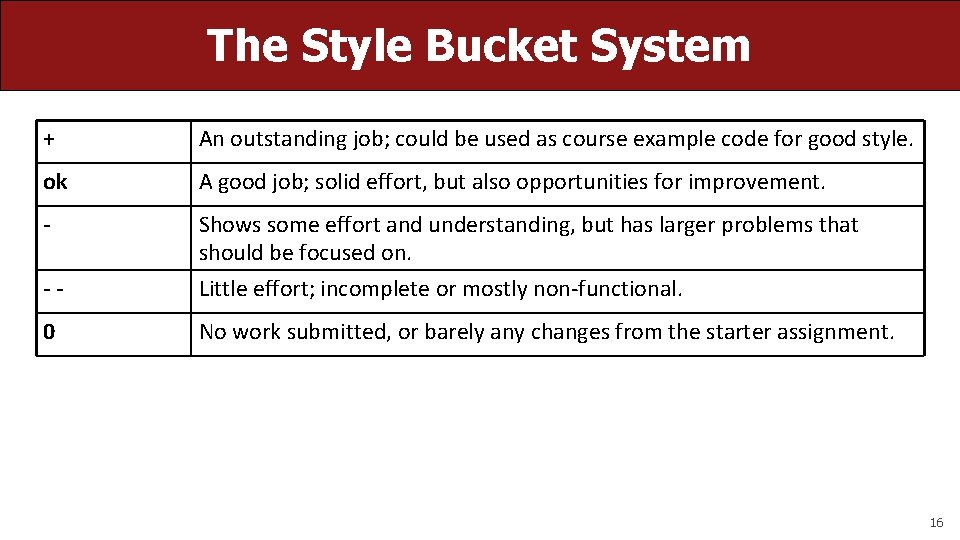 The Style Bucket System

| + | An outstanding job; could be used as course example code for good style. |
|---|---|
| ok | A good job; solid effort, but also opportunities for improvement. |
| - | Shows some effort and understanding, but has larger problems that should be focused on. |
| - - | Little effort; incomplete or mostly non-functional. |
| 0 | No work submitted, or barely any changes from the starter assignment. |

16